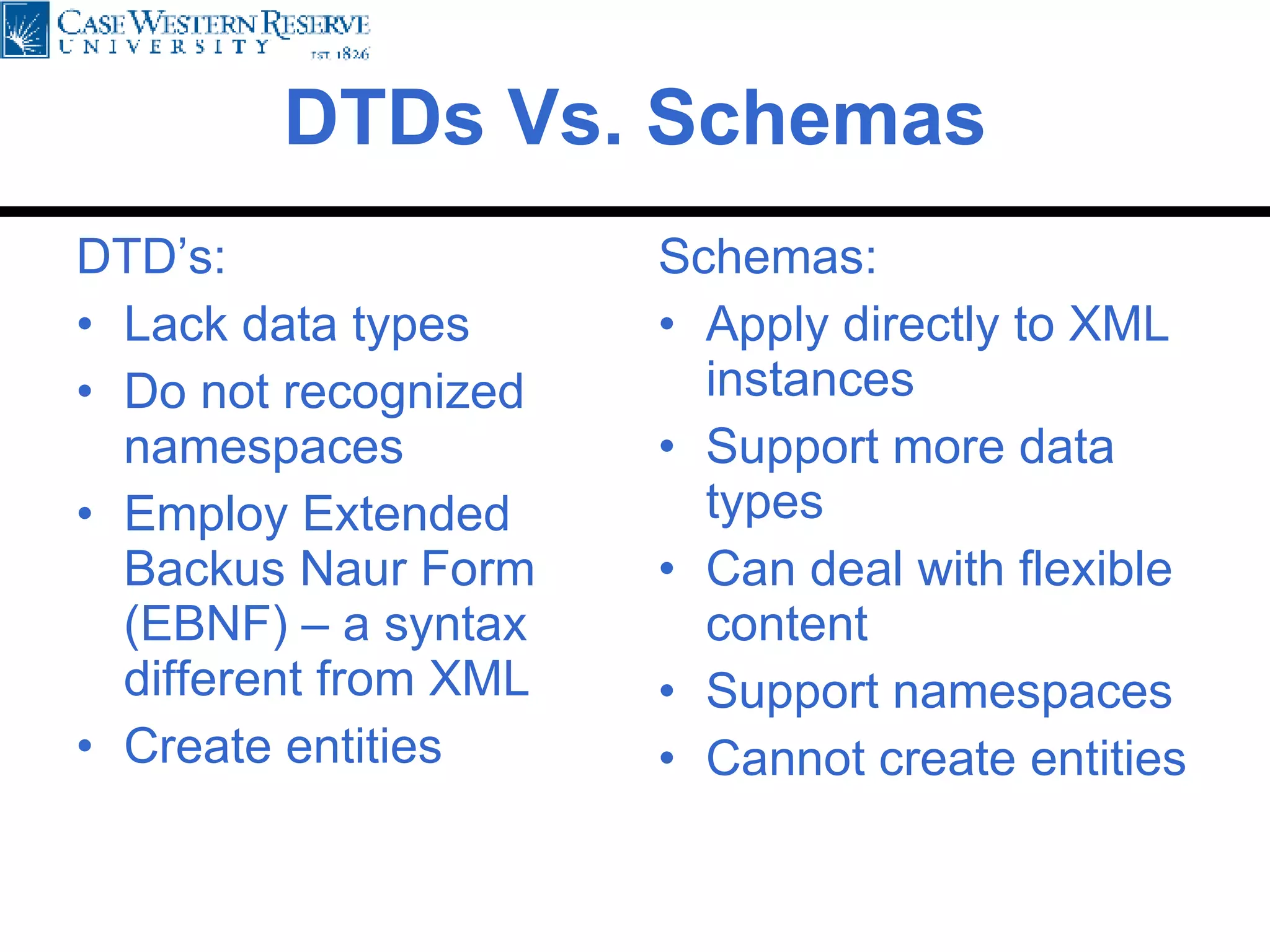 CASE WESTERN RESERVE
UNIVERSITY
EST. 1826

DTDs Vs. Schemas

DTD’s:
• Lack data types
• Do not recognized namespaces
• Employ Extended Backus Naur Form (EBNF) – a syntax different from XML
• Create entities

Schemas:
• Apply directly to XML instances
• Support more data types
• Can deal with flexible content
• Support namespaces
• Cannot create entities